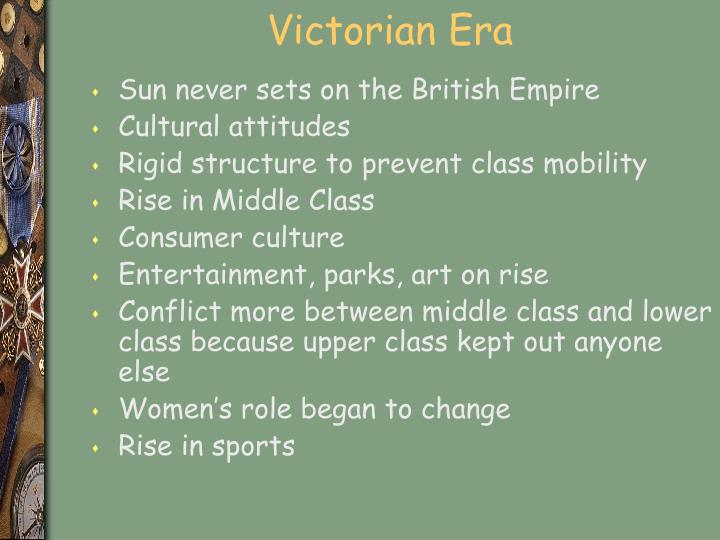 Victorian Era

- Sun never sets on the British Empire
- Cultural attitudes
- Rigid structure to prevent class mobility
- Rise in Middle Class
- Consumer culture
- Entertainment, parks, art on rise
- Conflict more between middle class and lower class because upper class kept out anyone else
- Women's role began to change
- Rise in sports